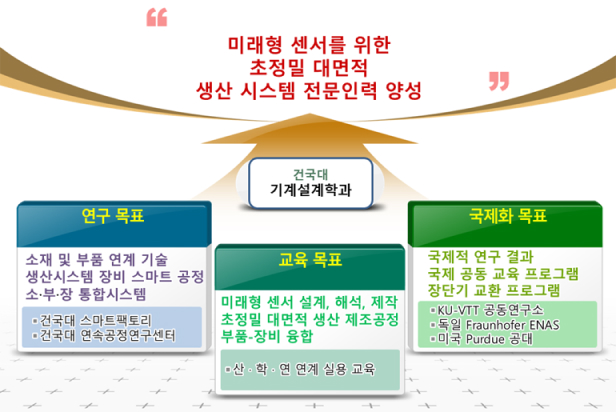 “

미래형 센서를 위한
초정밀 대면적
생산 시스템 전문인력 양성

”

건국대
기계설계학과

연구 목표

소재 및 부품 연계 기술
생산시스템 장비 스마트 공정
소·부·장 통합시스템

▪건국대 스마트팩토리
▪건국대 연속공정연구센터

교육 목표

미래형 센서 설계, 해석, 제작
초정밀 대면적 생산 제조공정
부품-장비 융합

▪산 · 학 · 연 연계 실용 교육

국제화 목표

국제적 연구 결과
국제 공동 교육 프로그램
장단기 교환 프로그램

▪KU-VTT 공동연구소
▪독일 Fraunhofer ENAS
▪미국 Purdue 공대